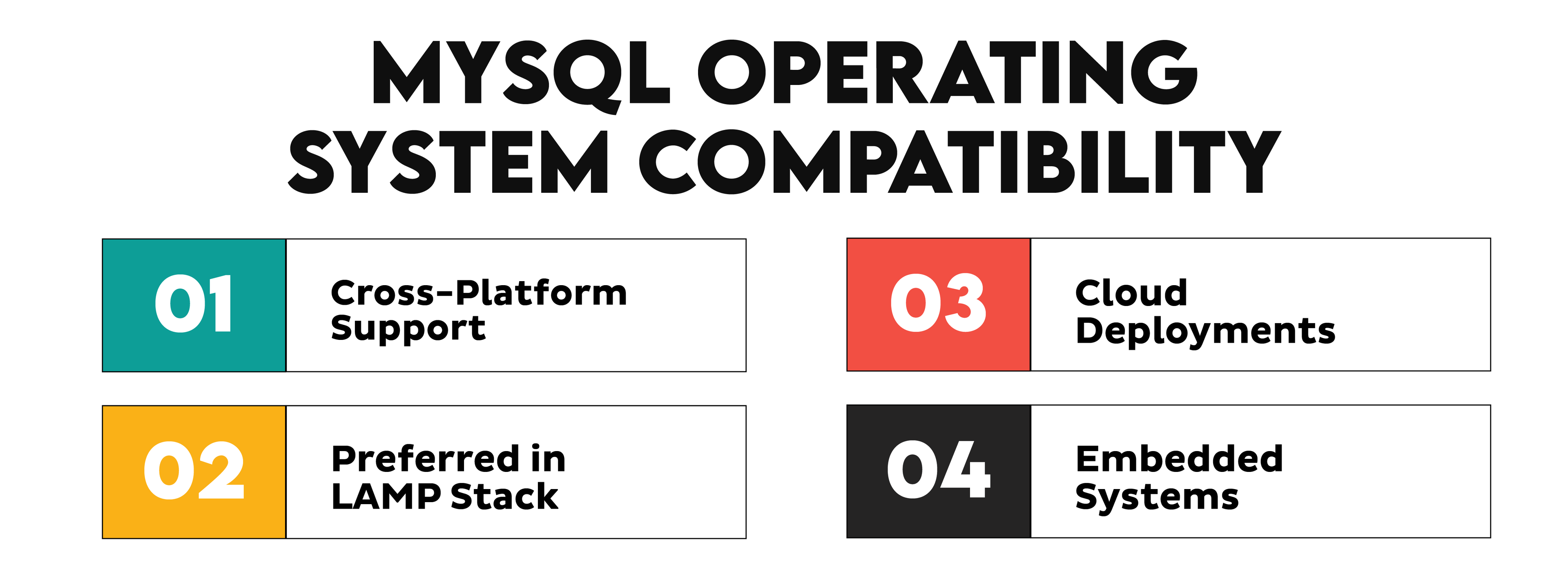 MYSQL OPERATING SYSTEM COMPATIBILITY

01 Cross-Platform Support

02 Preferred in LAMP Stack

03 Cloud Deployments

04 Embedded Systems